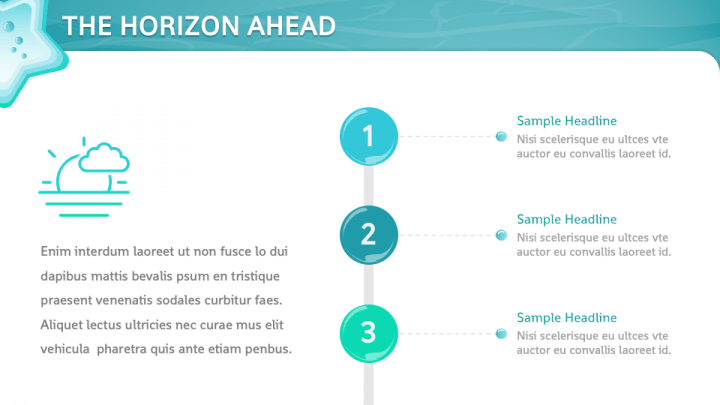 THE HORIZON AHEAD

Enim interdum laoreet ut non fusce lo dui dapibus mattis bevalis psum en tristique praesent venenatis sodales curbitur faes. Aliquet lectus ultricies nec curae mus elit vehicula pharetra quis ante etiam penbus.

1

Sample Headline
Nisi scelerisque eu ultces vte auctor eu convallis laoreet id.

2

Sample Headline
Nisi scelerisque eu ultces vte auctor eu convallis laoreet id.

3

Sample Headline
Nisi scelerisque eu ultces vte auctor eu convallis laoreet id.